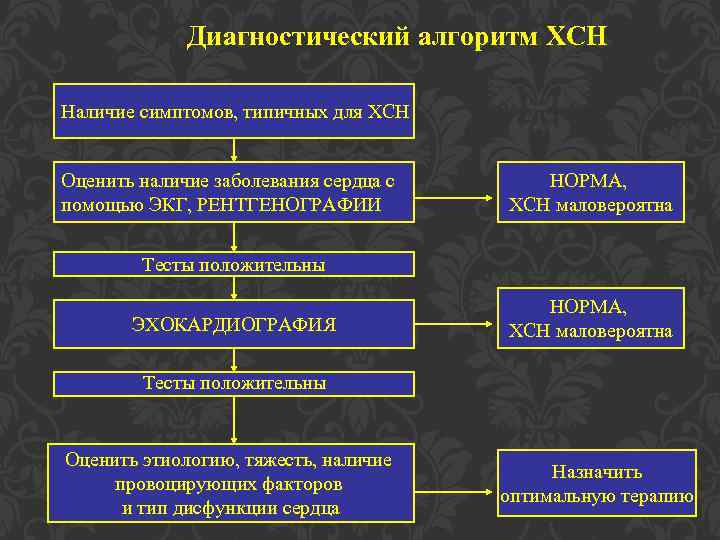 Диагностический алгоритм ХСН

Наличие симптомов, типичных для ХСН

Оценить наличие заболевания сердца с помощью ЭКГ, РЕНТГЕНОГРАФИИ

НОРМА, ХСН маловероятна

Тесты положительны

ЭХОКАРДИОГРАФИЯ

НОРМА, ХСН маловероятна

Тесты положительны

Оценить этиологию, тяжесть, наличие провоцирующих факторов и тип дисфункции сердца

Назначить оптимальную терапию